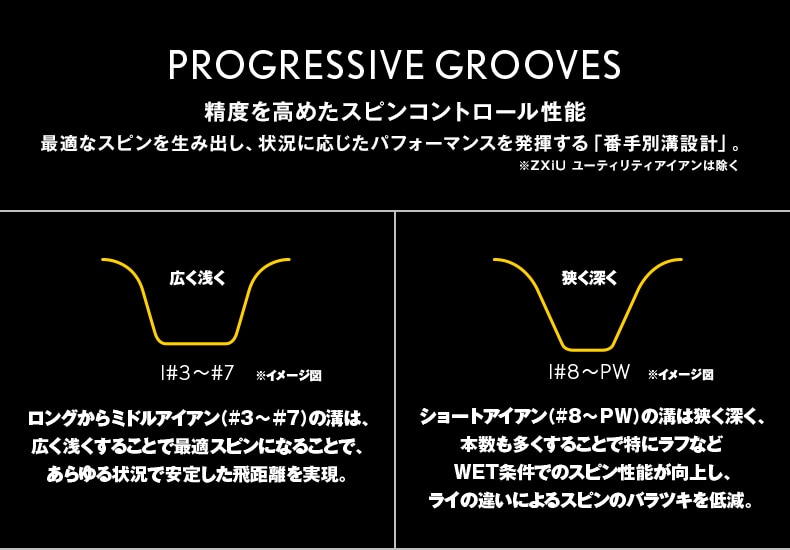 PROGRESSIVE GROOVES

精度を高めたスピンコントロール性能

最適なスピンを生み出し、状況に応じたパフォーマンスを発揮する「番手別溝設計」。

※ZXiU ユーティリティアイアンは除く

広く浅く

I#3～#7 ※イメージ図

ロングからミドルアイアン(#3～#7)の溝は、広く浅くすることで最適スピンになることで、あらゆる状況で安定した飛距離を実現。

狭く深く

I#8～PW ※イメージ図

ショートアイアン(#8～PW)の溝は狭く深く、本数も多くすることで特にラフなどWET条件でのスピン性能が向上し、ライの違いによるスピンのバラツキを低減。